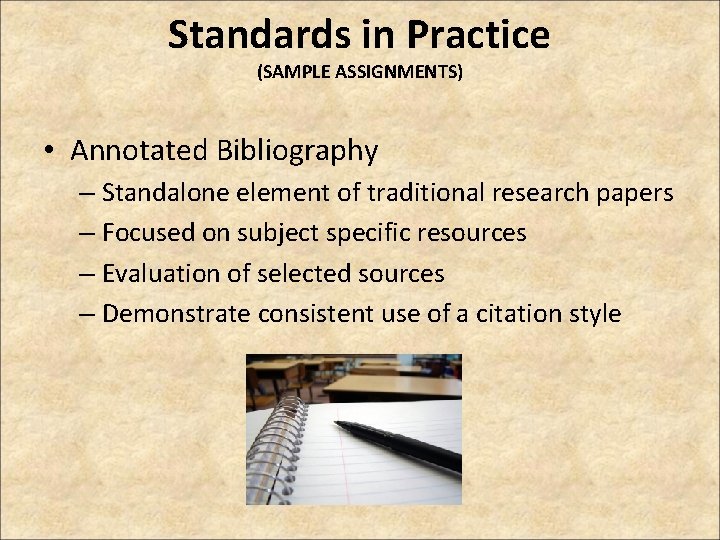 Standards in Practice
(SAMPLE ASSIGNMENTS)

• Annotated Bibliography
– Standalone element of traditional research papers
– Focused on subject specific resources
– Evaluation of selected sources
– Demonstrate consistent use of a citation style